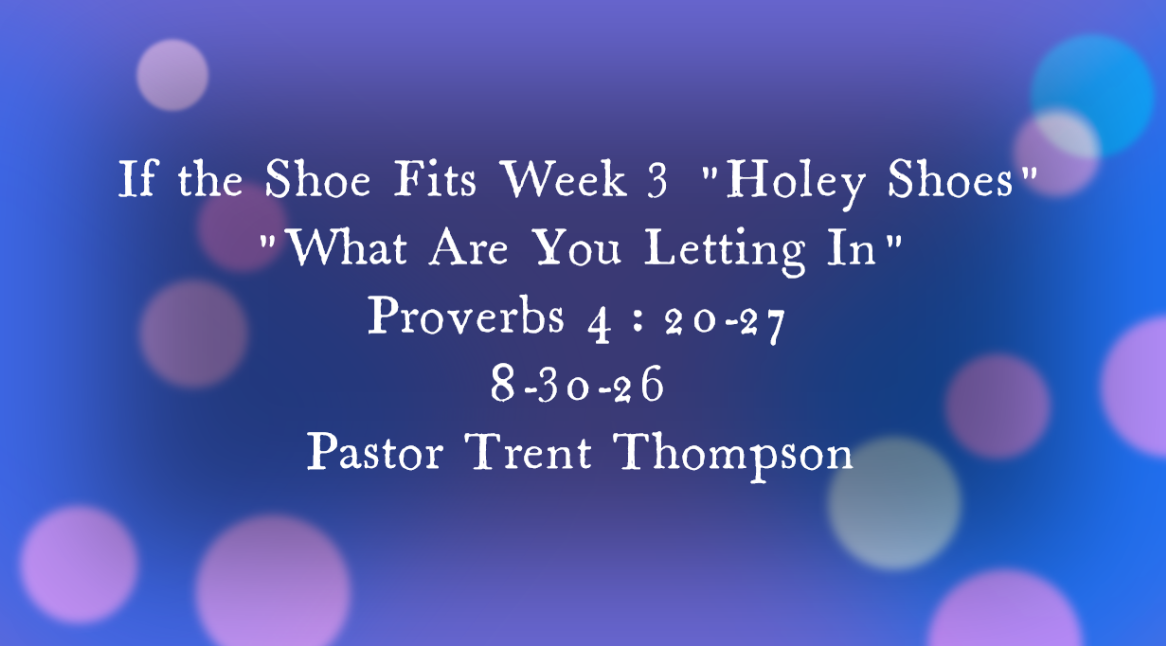 If the Shoe Fits Week 3 "Holey Shoes"
"What Are You Letting In"
Proverbs 4 : 20-27
8-30-26
Pastor Trent Thompson